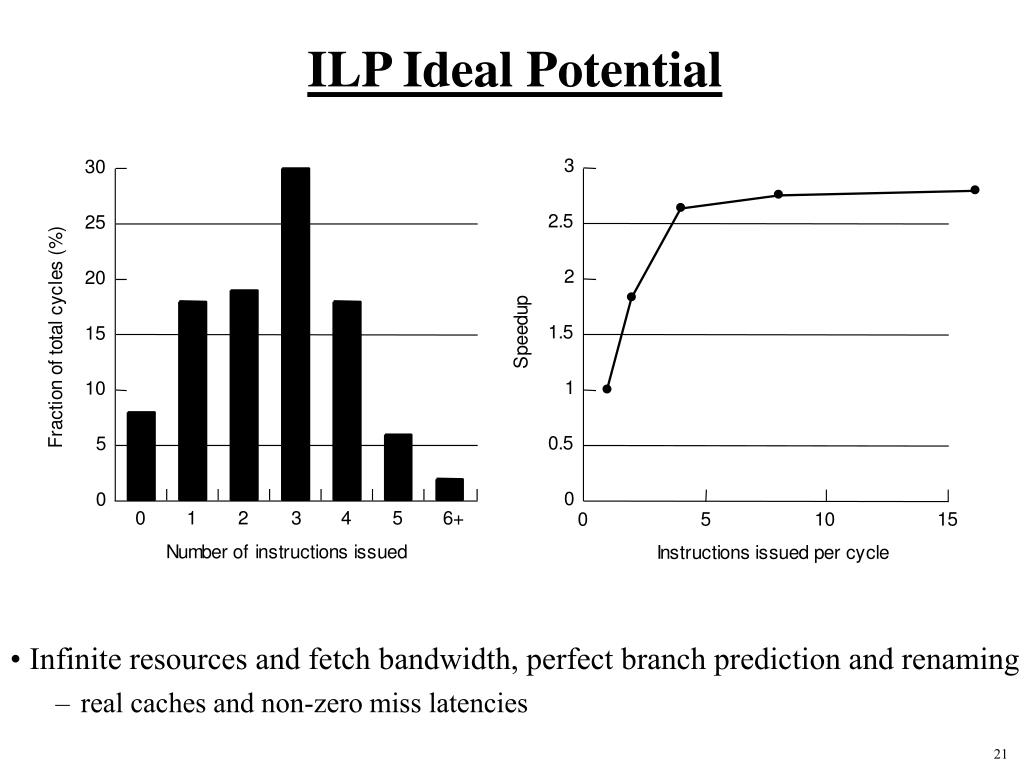 ILP Ideal Potential

Fraction of total cycles (%)

30
25
20
15
10
5
0

0 1 2 3 4 5 6+

Number of instructions issued

Speedup

3
2.5
2
1.5
1
0.5
0

0 5 10 15

Instructions issued per cycle

• Infinite resources and fetch bandwidth, perfect branch prediction and renaming

– real caches and non-zero miss latencies

21